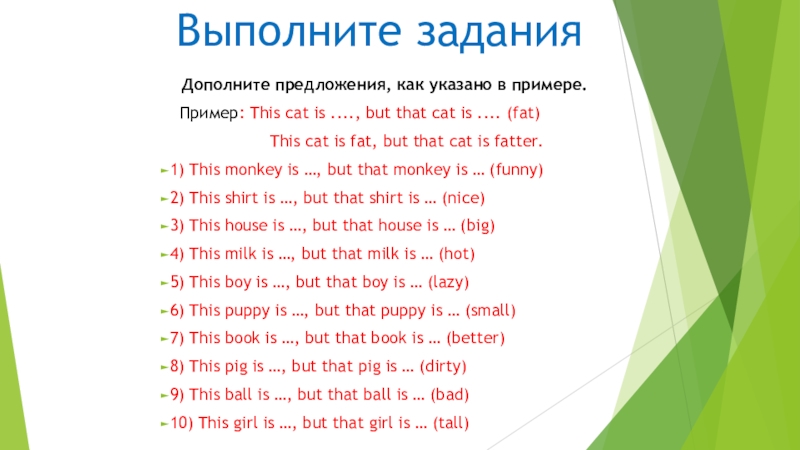 Выполните задания

Дополните предложения, как указано в примере.

Пример: This cat is ...., but that cat is .... (fat)

This cat is fat, but that cat is fatter.

1) This monkey is …, but that monkey is … (funny)

2) This shirt is …, but that shirt is … (nice)

3) This house is …, but that house is … (big)

4) This milk is …, but that milk is … (hot)

5) This boy is …, but that boy is … (lazy)

6) This puppy is …, but that puppy is … (small)

7) This book is …, but that book is … (better)

8) This pig is …, but that pig is … (dirty)

9) This ball is …, but that ball is … (bad)

10) This girl is …, but that girl is … (tall)